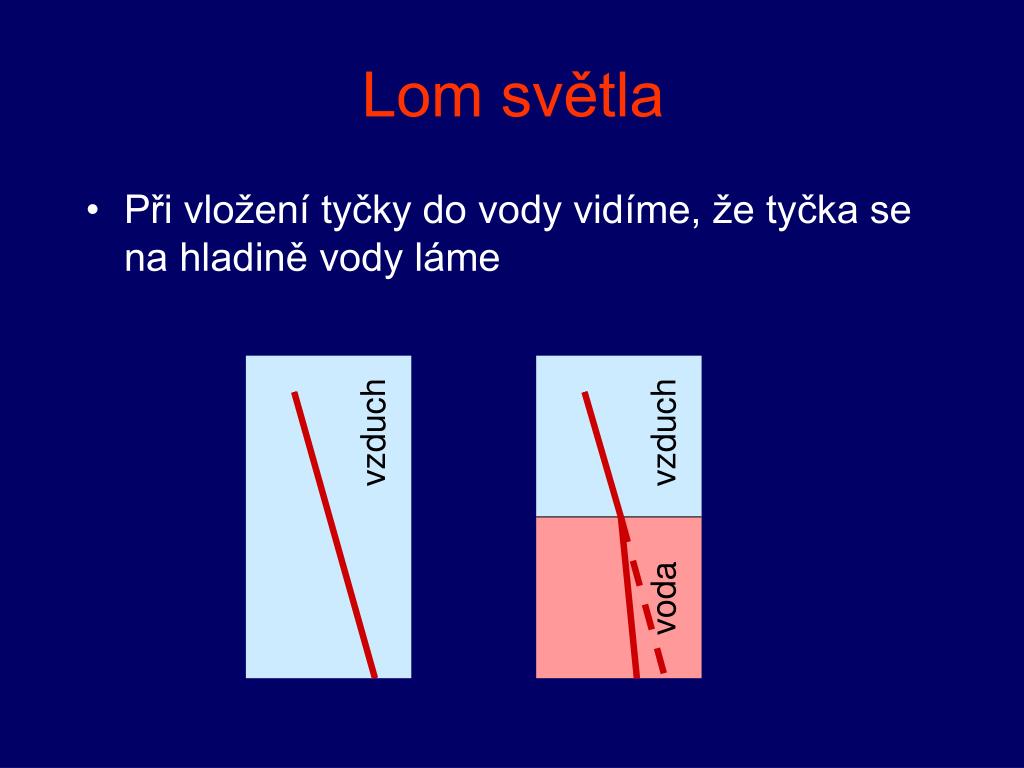 Lom světla

• Při vložení tyčky do vody vidíme, že tyčka se na hladině vody láme

vzduch

vzduch

voda